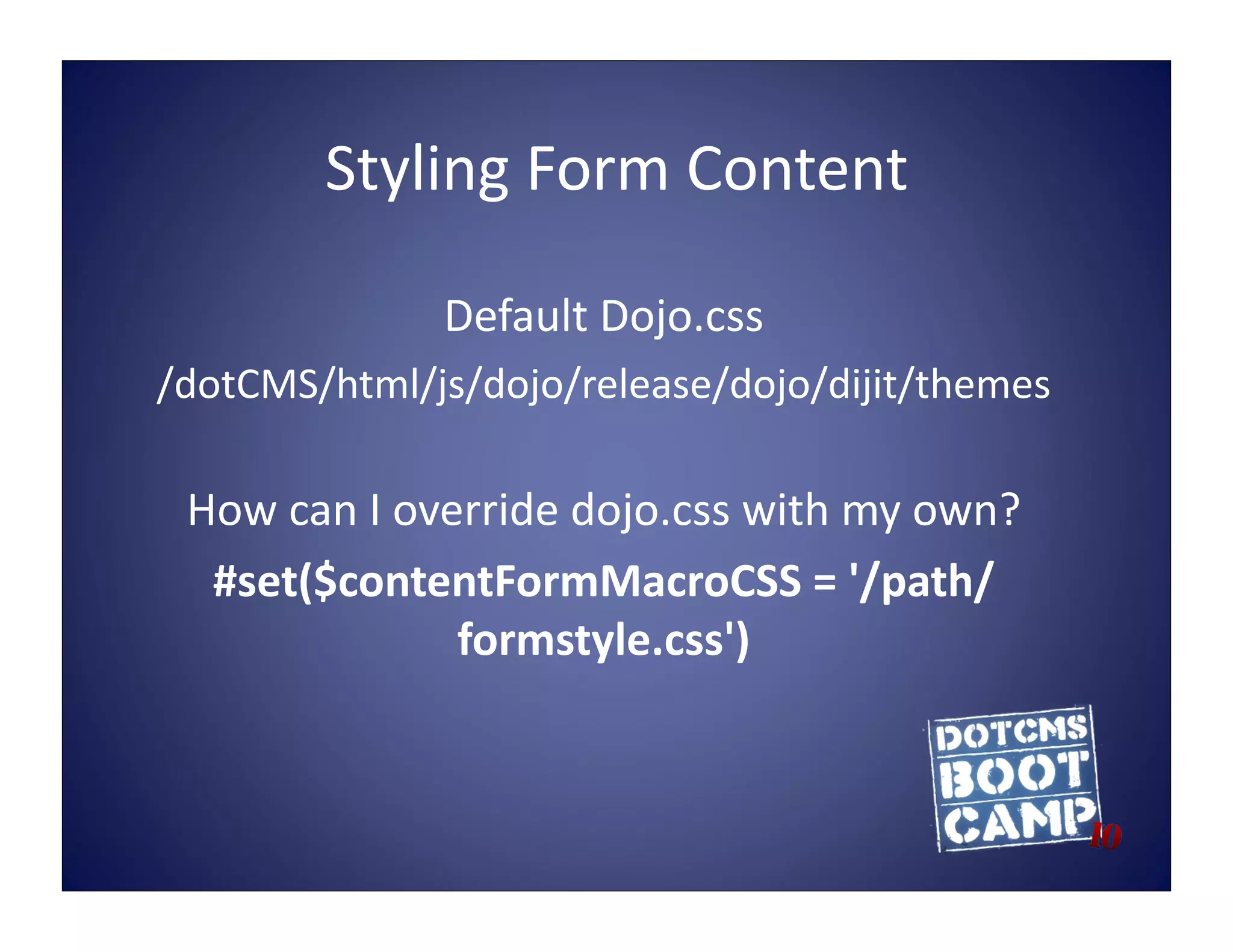 Styling Form Content

Default Dojo.css

/dotCMS/html/js/dojo/release/dojo/dijit/themes

How can I override dojo.css with my own?

#set($contentFormMacroCSS = '/path/formstyle.css')

DOTCMS
BOOT
CAMP
10